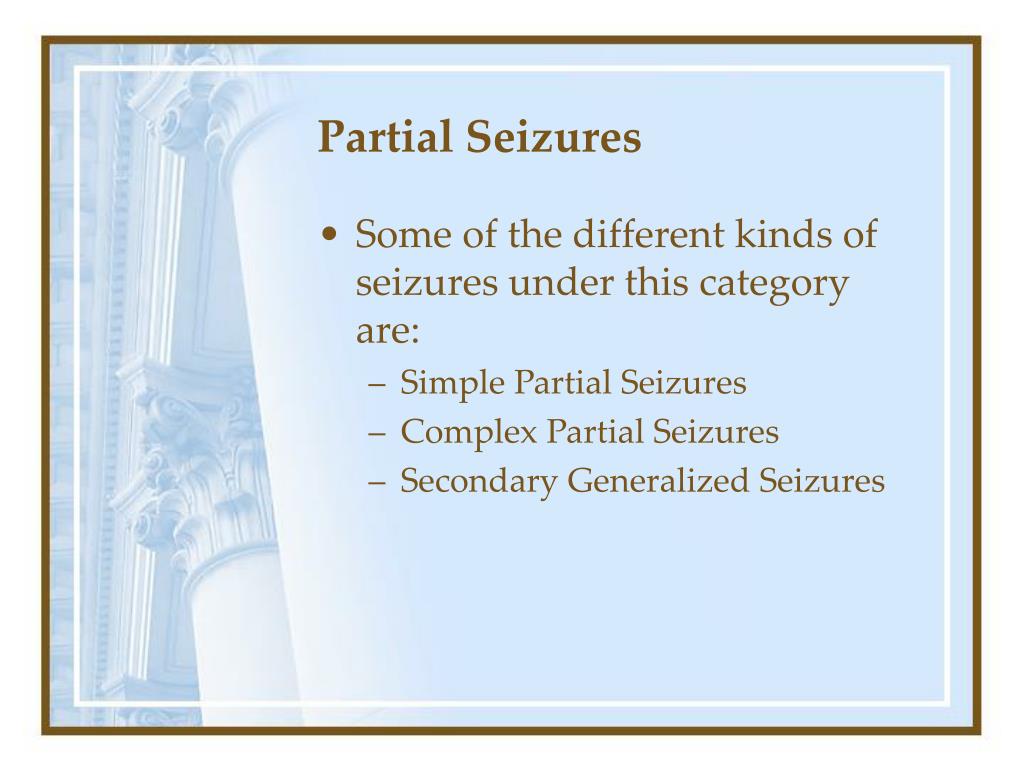 Partial Seizures

• Some of the different kinds of seizures under this category are:
– Simple Partial Seizures
– Complex Partial Seizures
– Secondary Generalized Seizures